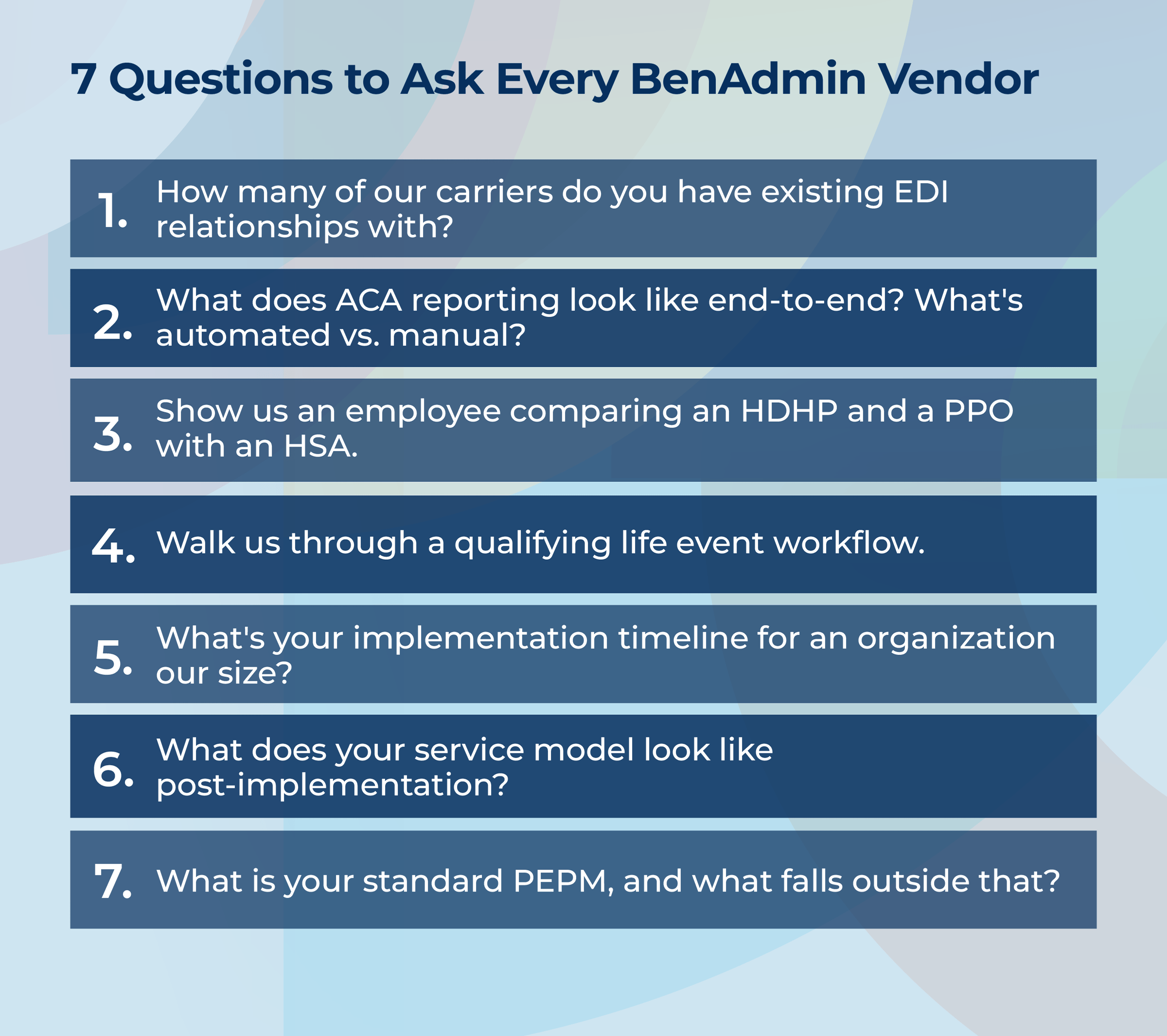 7 Questions to Ask Every BenAdmin Vendor

1. How many of our carriers do you have existing EDI relationships with?

2. What does ACA reporting look like end-to-end? What's automated vs. manual?

3. Show us an employee comparing an HDHP and a PPO with an HSA.

4. Walk us through a qualifying life event workflow.

5. What's your implementation timeline for an organization our size?

6. What does your service model look like post-implementation?

7. What is your standard PEPM, and what falls outside that?